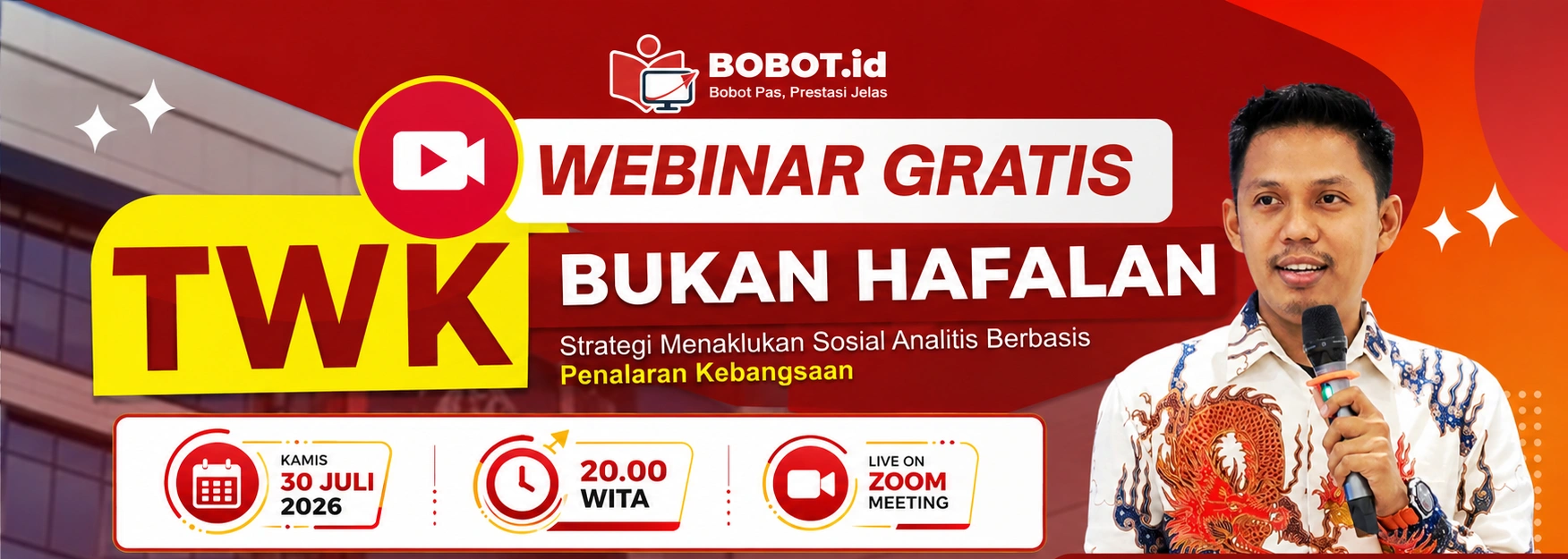 BOBOT.id
Bobot Pas, Prestasi Jelas

WEBINAR GRATIS

TWK

BUKAN HAFALAN

Strategi Menaklukan Sosial Analitis Berbasis Penalaran Kebangsaan

KAMIS
30 JULI
2026

20.00
WITA

LIVE ON
ZOOM
MEETING